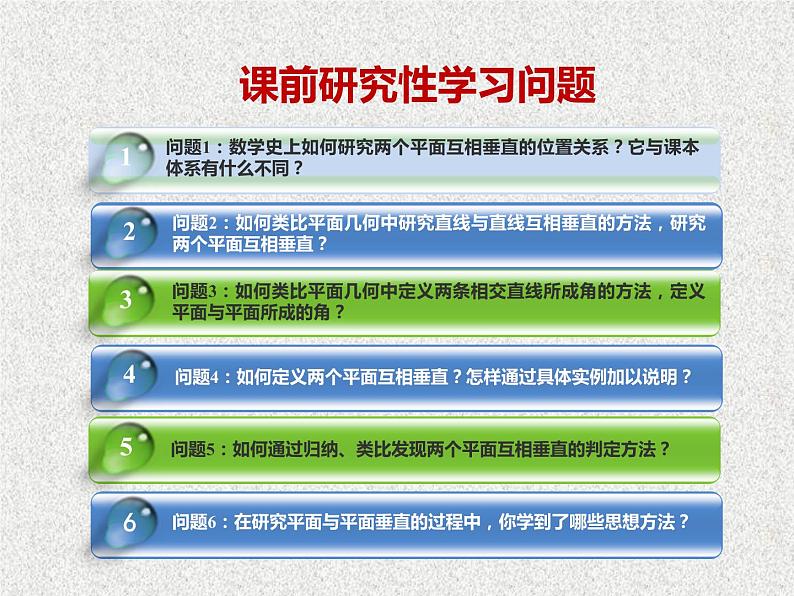 课前研究性学习问题

1 问题1：数学史上如何研究两个平面互相垂直的位置关系？它与课本体系有什么不同？

2 问题2：如何类比平面几何中研究直线与直线互相垂直的方法，研究两个平面互相垂直？

3 问题3：如何类比平面几何中定义两条相交直线所成角的方法，定义平面与平面所成的角？

4 问题4：如何定义两个平面互相垂直？怎样通过具体实例加以说明？

5 问题5：如何通过归纳、类比发现两个平面互相垂直的判定方法？

6 问题6：在研究平面与平面垂直的过程中，你学到了哪些思想方法？